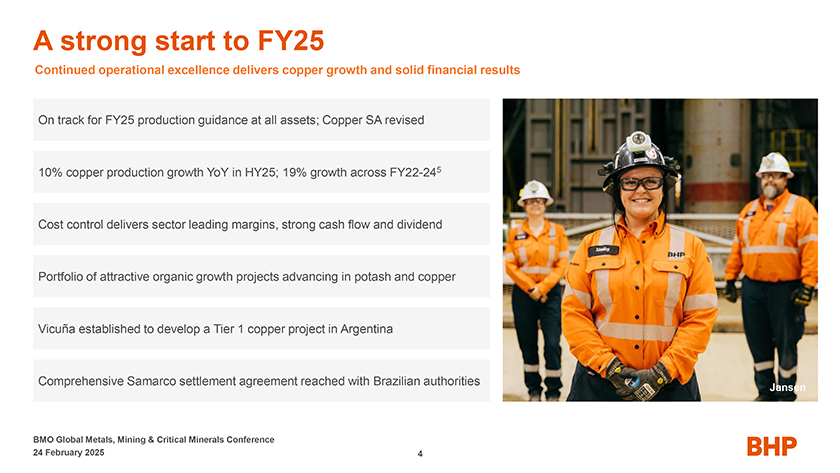 A strong start to FY25

Continued operational excellence delivers copper growth and solid financial results

On track for FY25 production guidance at all assets; Copper SA revised

10% copper production growth YoY in HY25; 19% growth across FY22-24$^5$

Cost control delivers sector leading margins, strong cash flow and dividend

Portfolio of attractive organic growth projects advancing in potash and copper

Vicuña established to develop a Tier 1 copper project in Argentina

Comprehensive Samarco settlement agreement reached with Brazilian authorities

Shelby

BHP

Jansen

BMO Global Metals, Mining & Critical Minerals Conference
24 February 2025

4

BHP